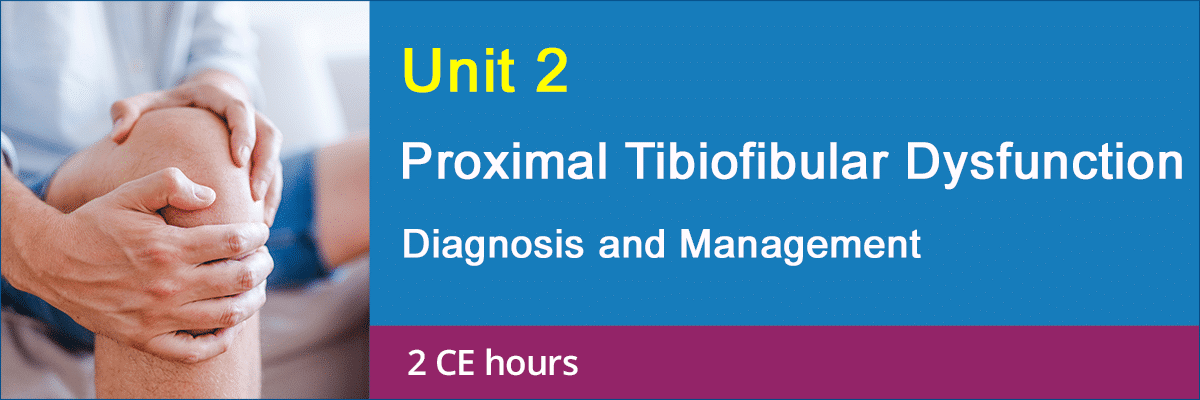 Unit 2

Proximal Tibiofibular Dysfunction

Diagnosis and Management

2 CE hours